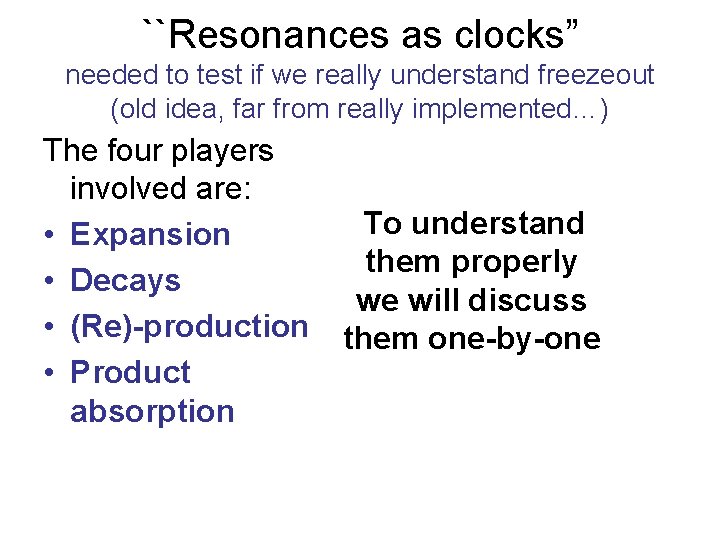 ``Resonances as clocks”
needed to test if we really understand freezeout
(old idea, far from really implemented…)

The four players involved are:
• Expansion
• Decays
• (Re)-production
• Product absorption

To understand them properly we will discuss them one-by-one